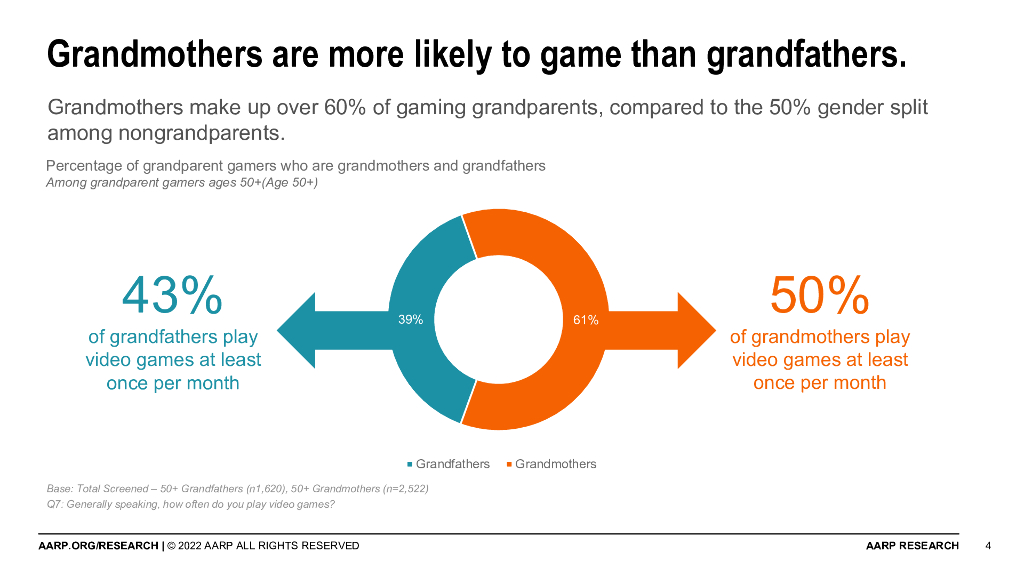 Grandmothers are more likely to game than grandfathers.

Grandmothers make up over 60% of gaming grandparents, compared to the 50% gender split among nongrandparents.

Percentage of grandparent gamers who are grandmothers and grandfathers
Among grandparent gamers ages 50+(Age 50+)

43%
of grandfathers play video games at least once per month

39%

61%

50%
of grandmothers play video games at least once per month

Grandfathers Grandmothers

Base: Total Screened – 50+ Grandfathers (n1,620), 50+ Grandmothers (n=2,522)
Q7: Generally speaking, how often do you play video games?

AARP.ORG/RESEARCH | © 2022 AARP ALL RIGHTS RESERVED

AARP RESEARCH 4